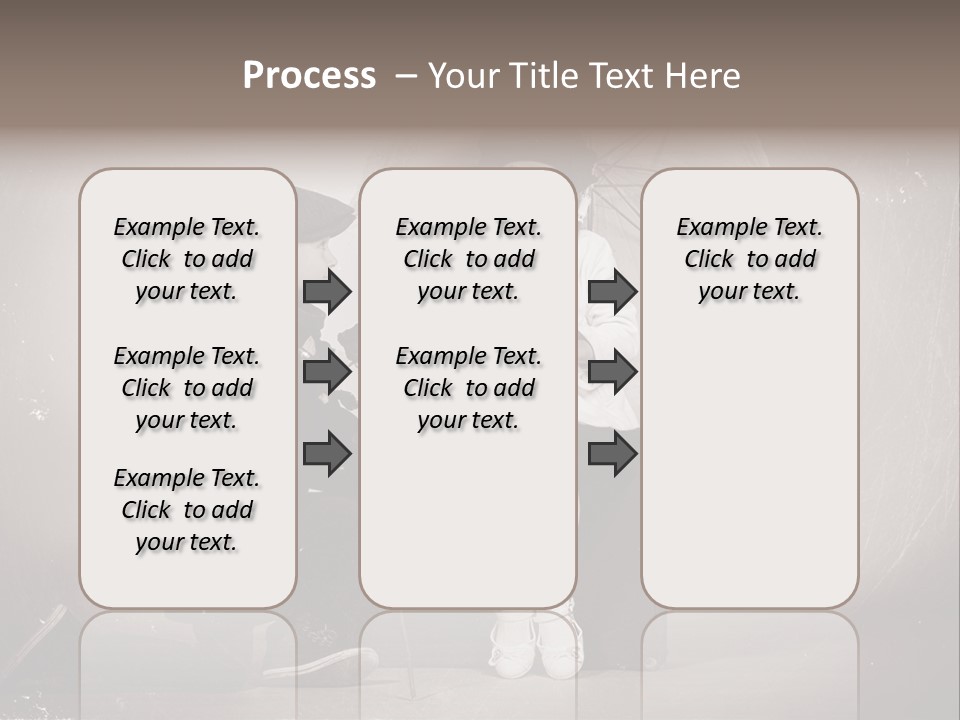 Process – Your Title Text Here

Example Text. Click to add your text.

Example Text. Click to add your text.

Example Text. Click to add your text.

Example Text. Click to add your text.

Example Text. Click to add your text.

Example Text. Click to add your text.